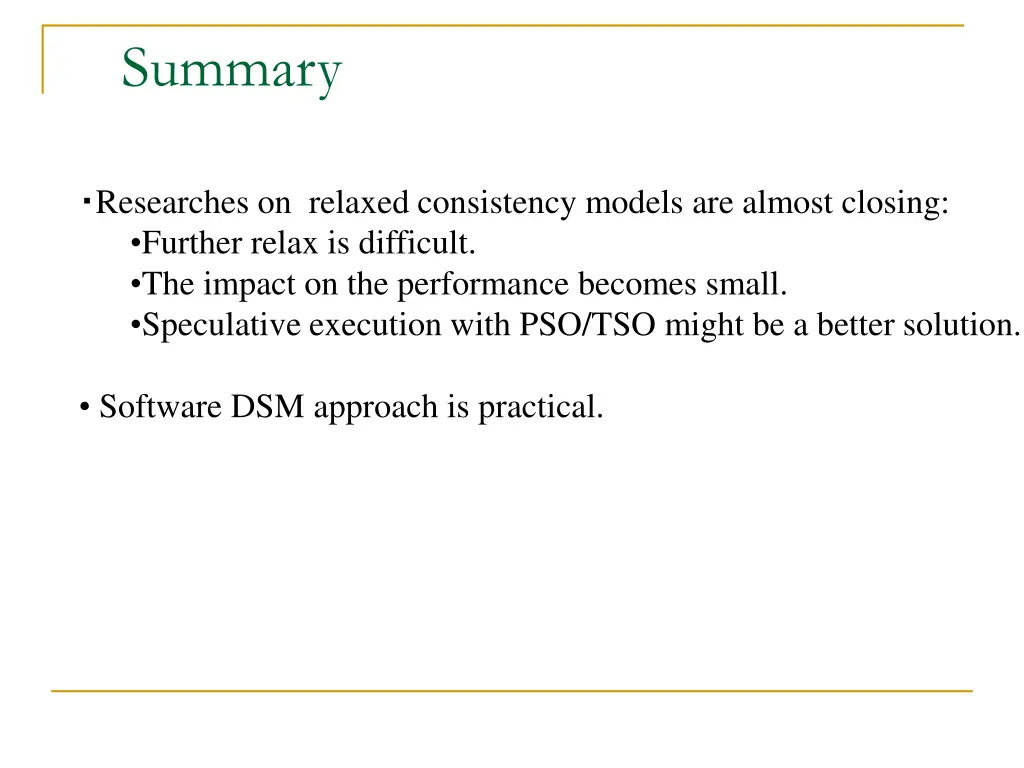 Summary

･Researches on relaxed consistency models are almost closing:
•Further relax is difficult.
•The impact on the performance becomes small.
•Speculative execution with PSO/TSO might be a better solution.

• Software DSM approach is practical.